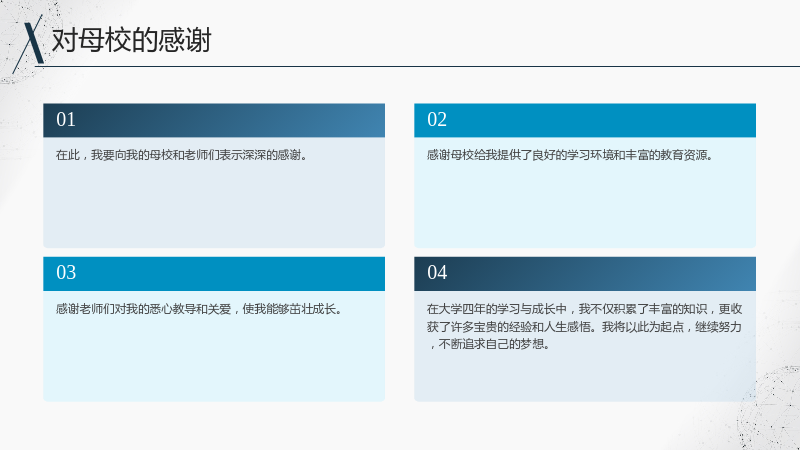 对母校的感谢

01

在此，我要向我的母校和老师们表示深深的感谢。

02

感谢母校给我提供了良好的学习环境和丰富的教育资源。

03

感谢老师们对我的悉心教导和关爱，使我能够茁壮成长。

04

在大学四年的学习与成长中，我不仅积累了丰富的知识，更收获了许多宝贵的经验和人生感悟。我将以此为起点，继续努力，不断追求自己的梦想。